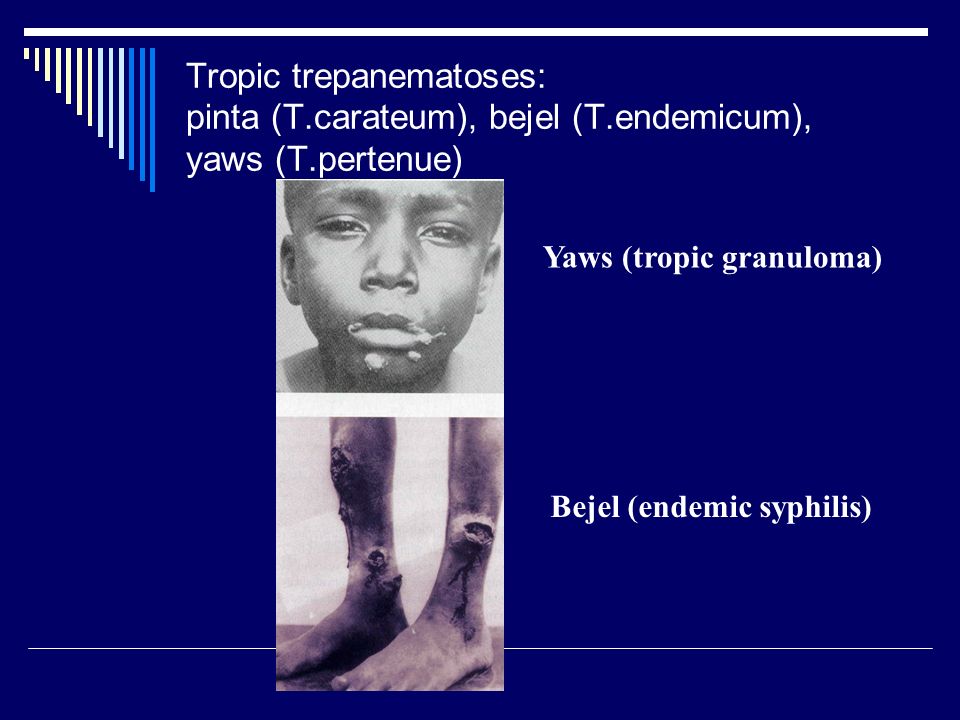 Tropic trepanematoses:
pinta (T.carateum), bejel (T.endemicum), yaws (T.pertenue)

Yaws (tropic granuloma)

Bejel (endemic syphilis)